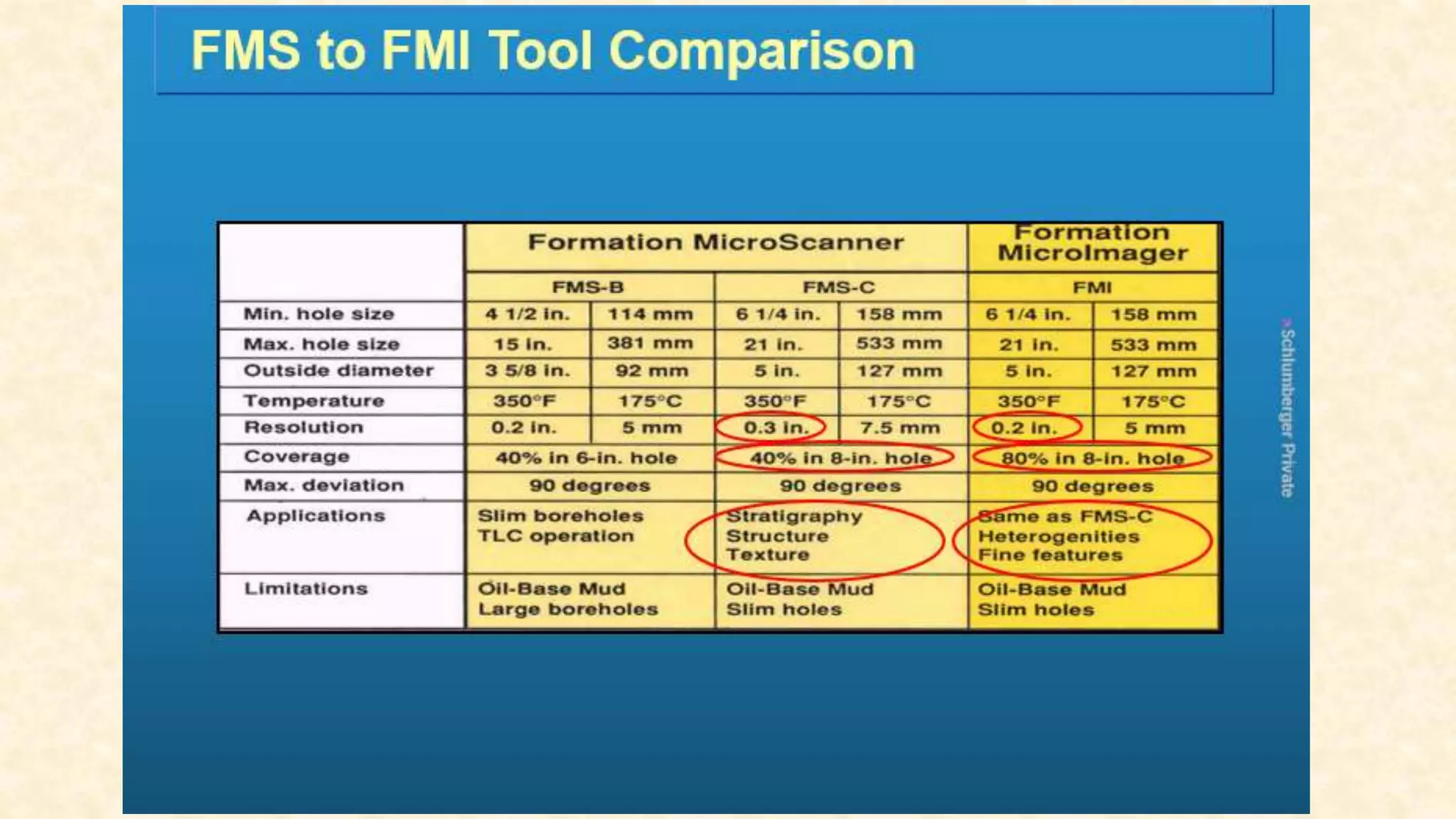 FMS to FMI Tool Comparison

| | Formation MicroScanner | | | | Formation MicroImager | |
|---|---|---|---|---|---|---|
| | FMS-B | | FMS-C | | FMI | |
| Min. hole size | 4 1/2 in. | 114 mm | 6 1/4 in. | 158 mm | 6 1/4 in. | 158 mm |
| Max. hole size | 15 in. | 381 mm | 21 in. | 533 mm | 21 in. | 533 mm |
| Outside diameter | 3 5/8 in. | 92 mm | 5 in. | 127 mm | 5 in. | 127 mm |
| Temperature | 350°F | 175°C | 350°F | 175°C | 350°F | 175°C |
| Resolution | 0.2 in. | 5 mm | 0.3 in. | 7.5 mm | 0.2 in. | 5 mm |
| Coverage | 40% in 6-in. hole | | 40% in 8-in. hole | | 80% in 8-in. hole | |
| Max. deviation | 90 degrees | | 90 degrees | | 90 degrees | |
| Applications | Slim boreholes TLC operation | | Stratigraphy Structure Texture | | Same as FMS-C Heterogenities Fine features | |
| Limitations | Oil-Base Mud Large boreholes | | Oil-Base Mud Slim holes | | Oil-Base Mud Slim holes | |

Schlumberger Private